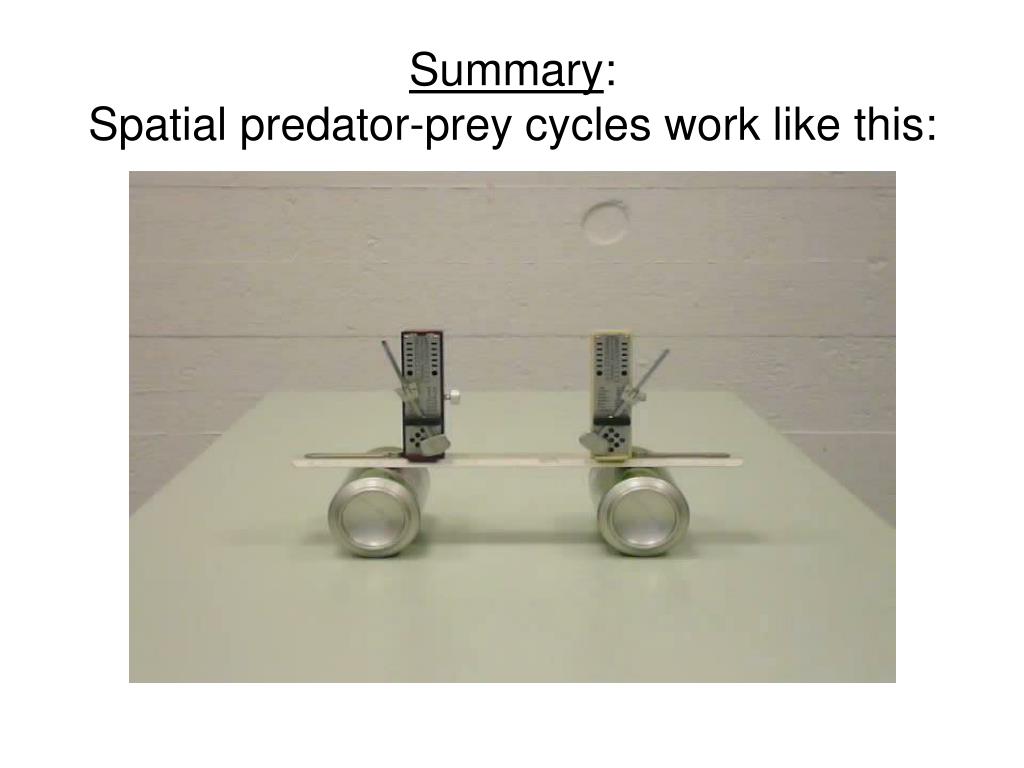 Summary:
Spatial predator-prey cycles work like this: